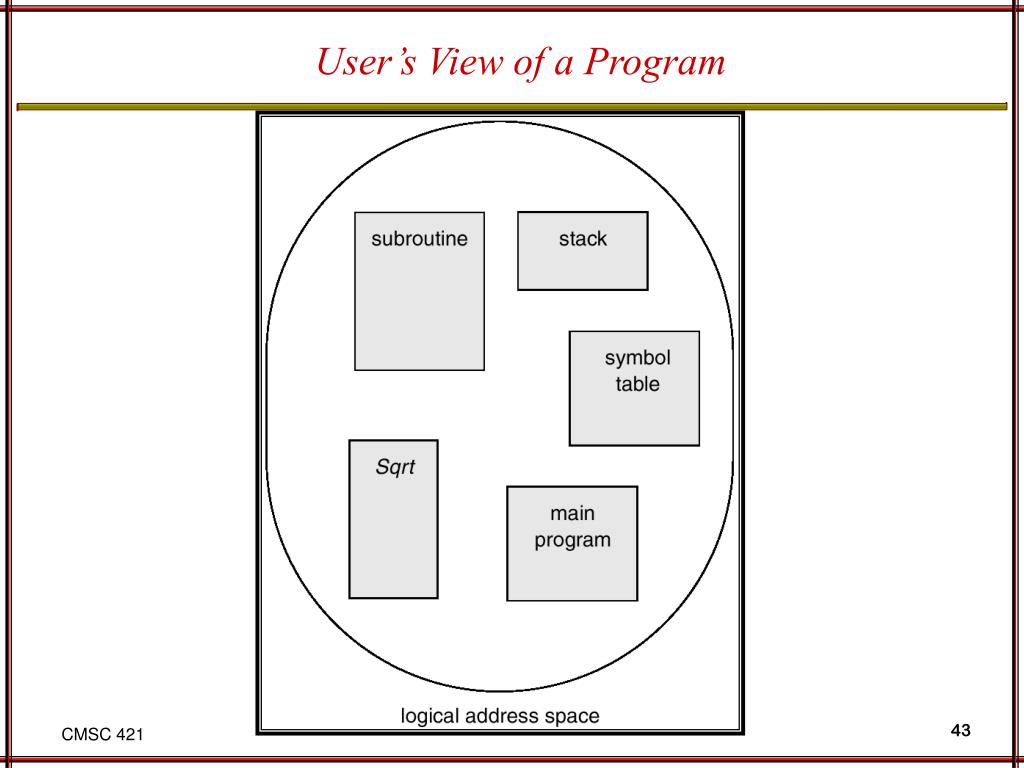 User's View of a Program

subroutine

stack

symbol table

Sqrt

main program

logical address space

CMSC 421

43